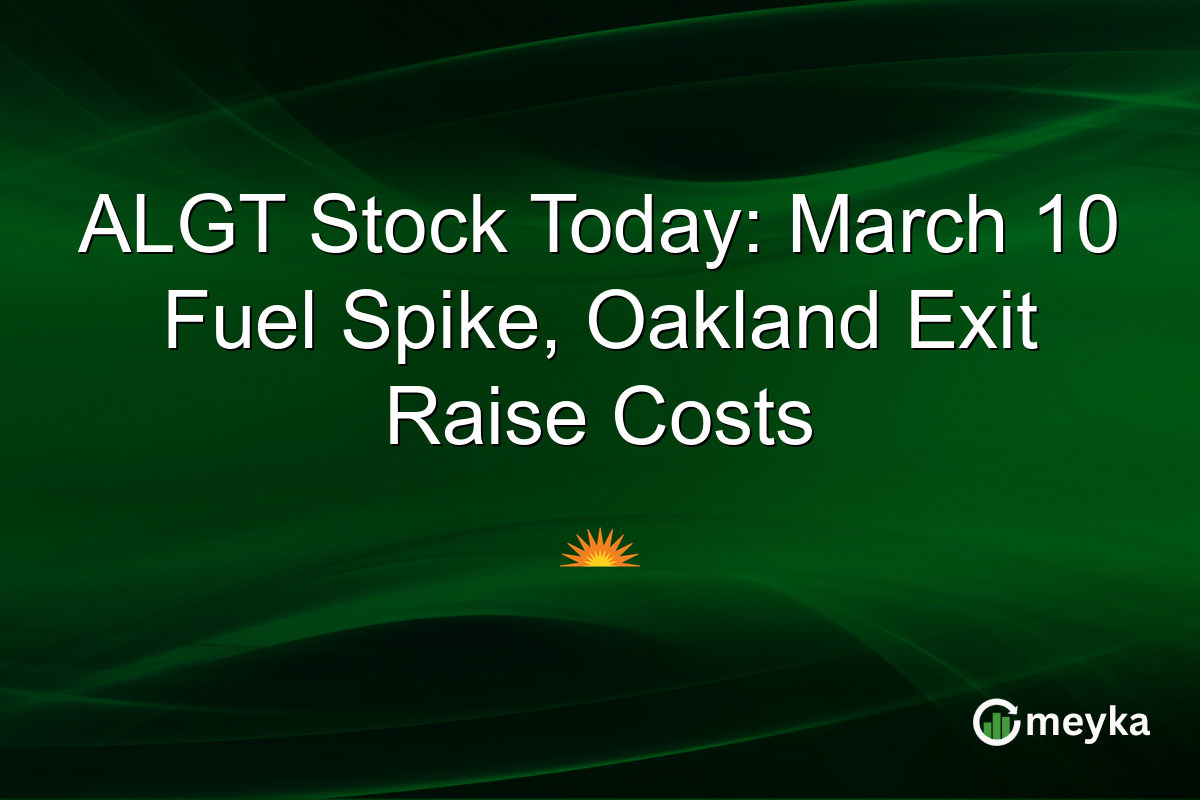 ALGT Stock Today: March 10 Fuel Spike, Oakland Exit Raise Costs

meyka